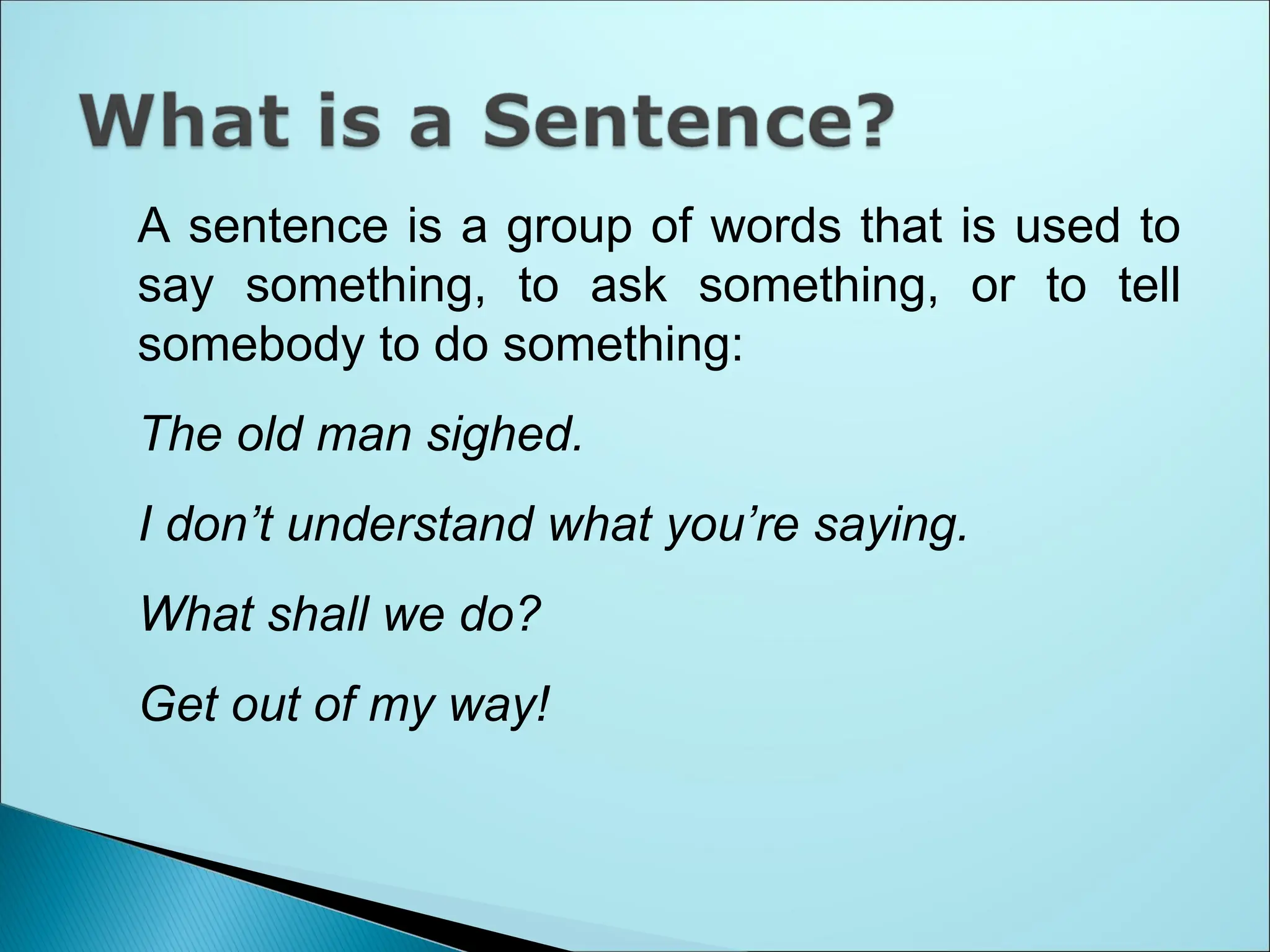 What is a Sentence?

A sentence is a group of words that is used to say something, to ask something, or to tell somebody to do something:

The old man sighed.

I don’t understand what you’re saying.

What shall we do?

Get out of my way!